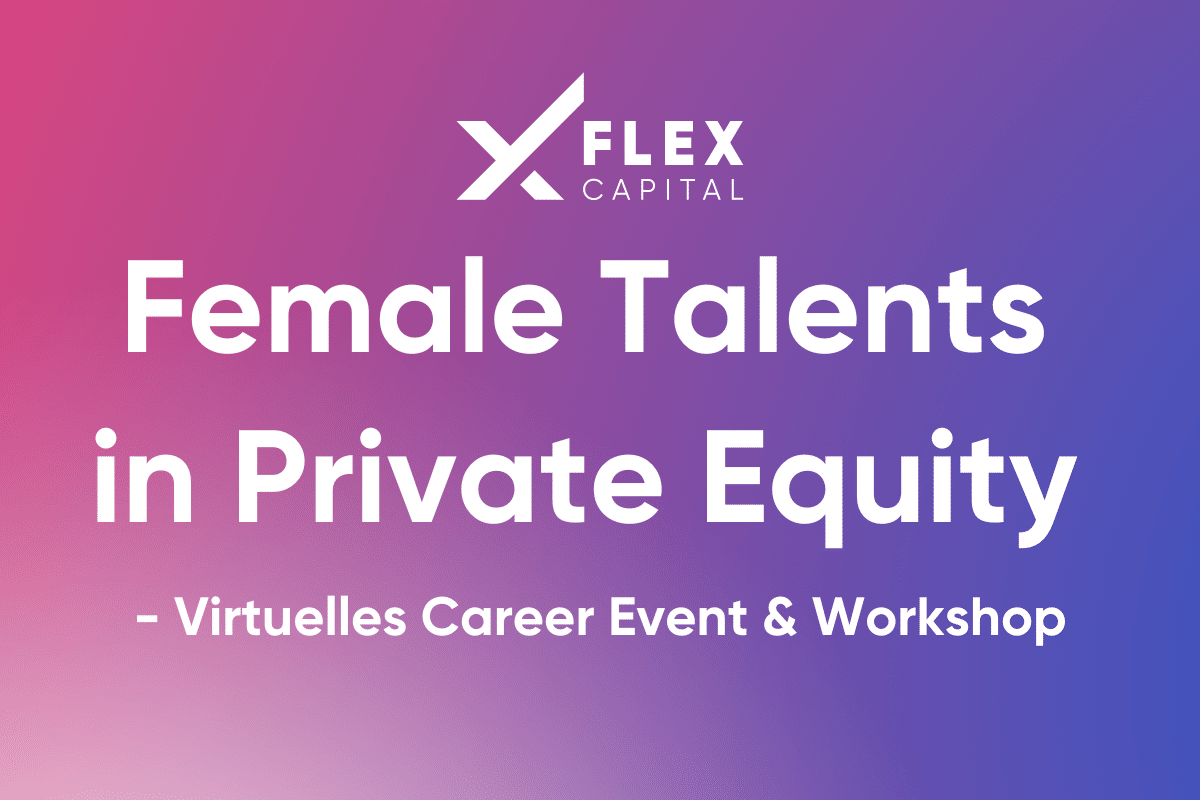 FLEX
CAPITAL

Female Talents in Private Equity

- Virtuelles Career Event & Workshop